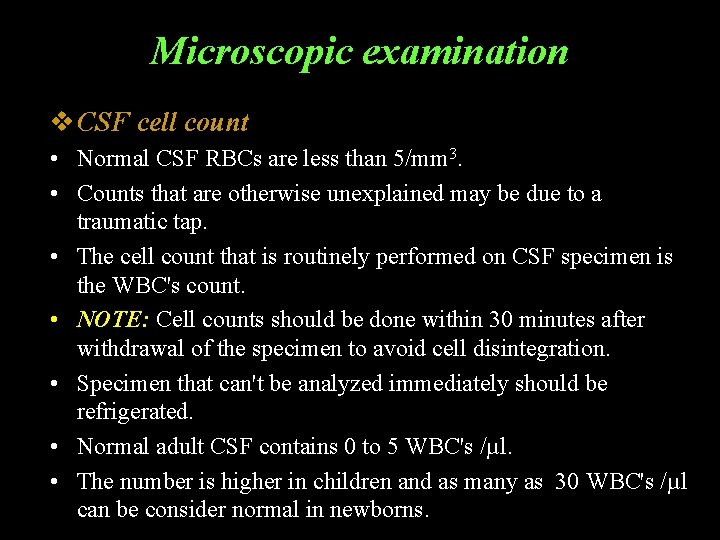 Microscopic examination

❖ CSF cell count

• Normal CSF RBCs are less than 5/mm$^3$.

• Counts that are otherwise unexplained may be due to a traumatic tap.

• The cell count that is routinely performed on CSF specimen is the WBC's count.

• NOTE: Cell counts should be done within 30 minutes after withdrawal of the specimen to avoid cell disintegration.

• Specimen that can't be analyzed immediately should be refrigerated.

• Normal adult CSF contains 0 to 5 WBC's /µl.

• The number is higher in children and as many as 30 WBC's /µl can be consider normal in newborns.